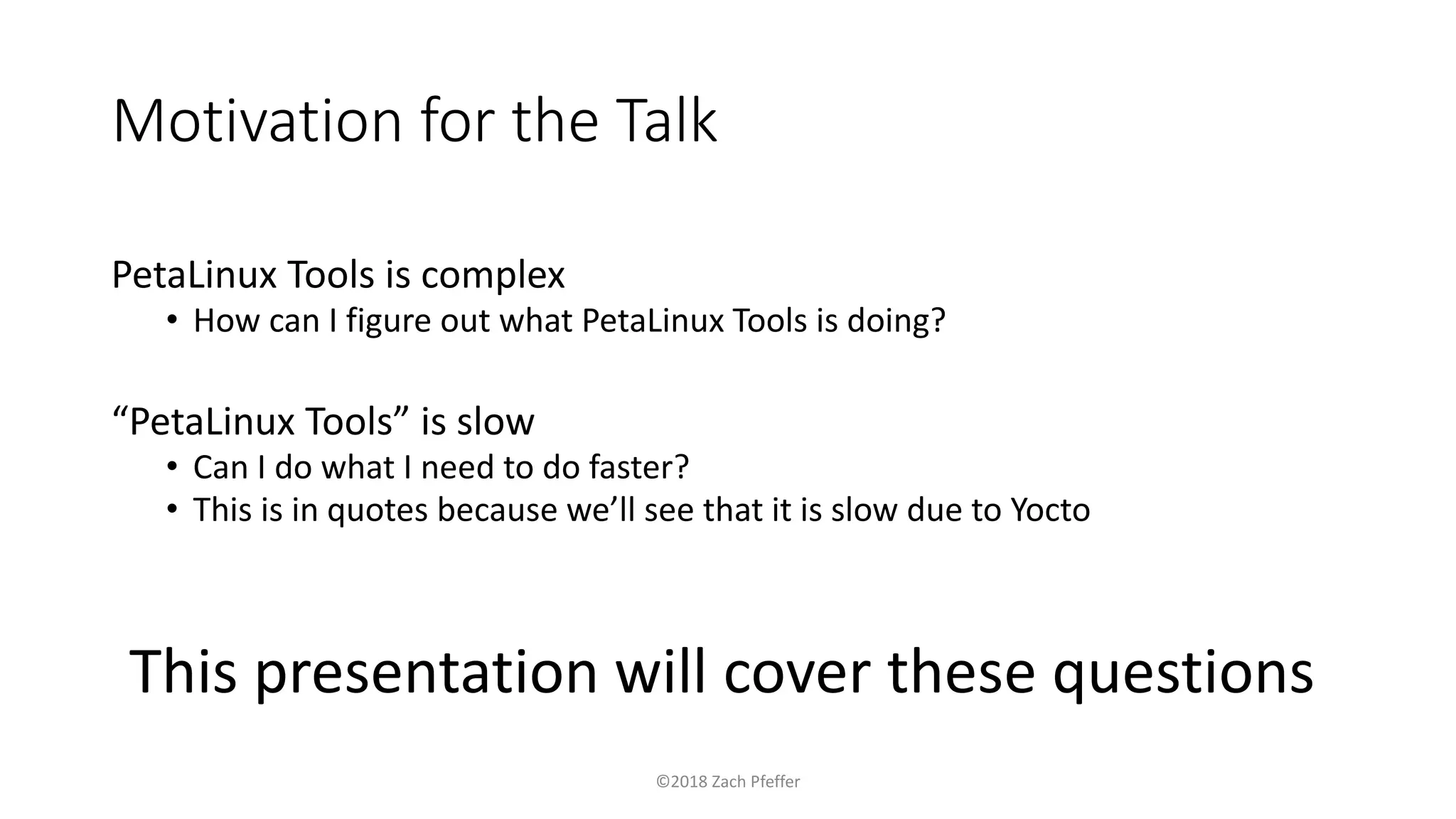 Motivation for the Talk

PetaLinux Tools is complex
• How can I figure out what PetaLinux Tools is doing?

“PetaLinux Tools” is slow
• Can I do what I need to do faster?
• This is in quotes because we’ll see that it is slow due to Yocto

This presentation will cover these questions

©2018 Zach Pfeffer